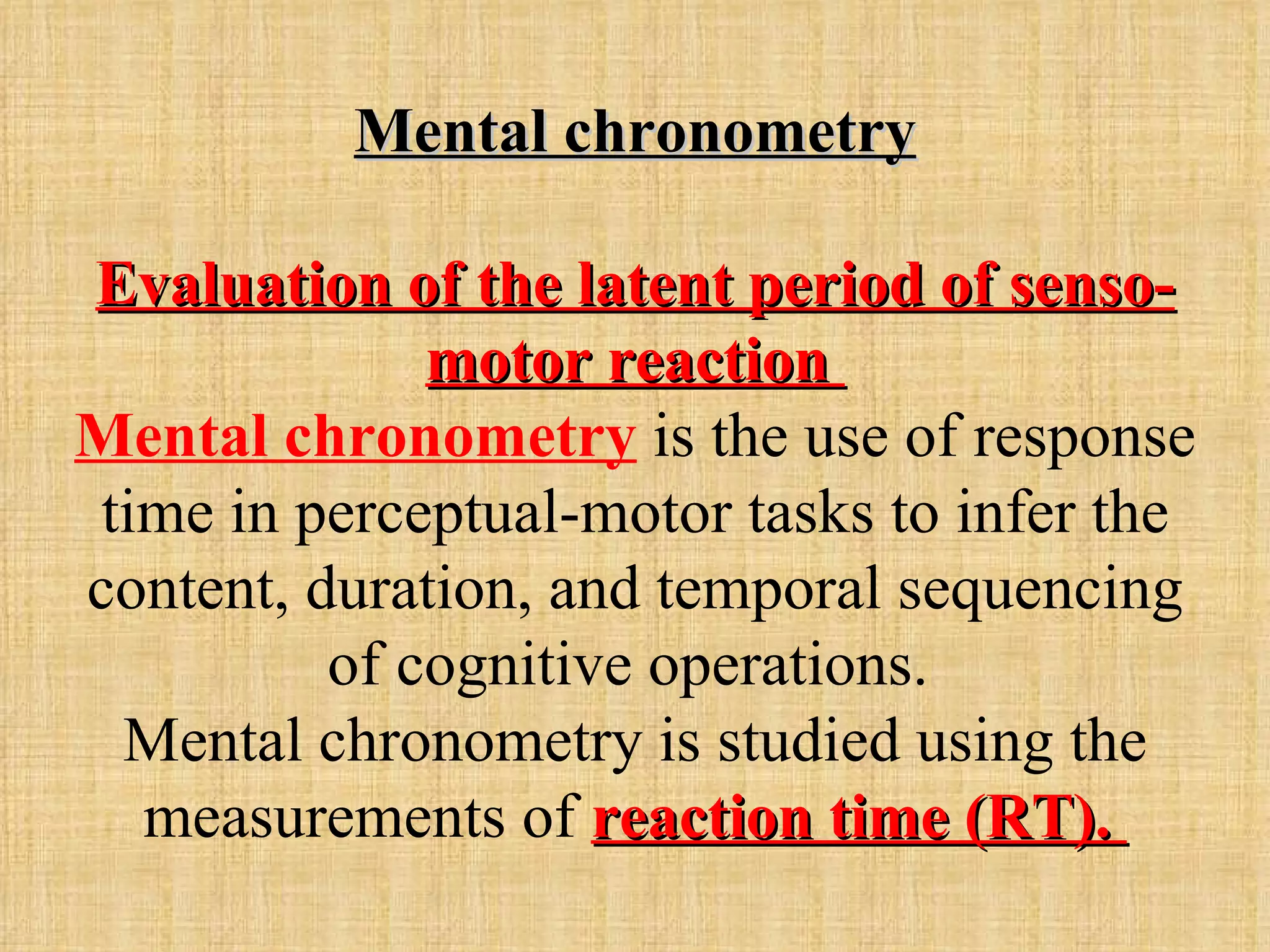 Mental chronometry

Evaluation of the latent period of senso-motor reaction

Mental chronometry is the use of response time in perceptual-motor tasks to infer the content, duration, and temporal sequencing of cognitive operations.

Mental chronometry is studied using the measurements of reaction time (RT).